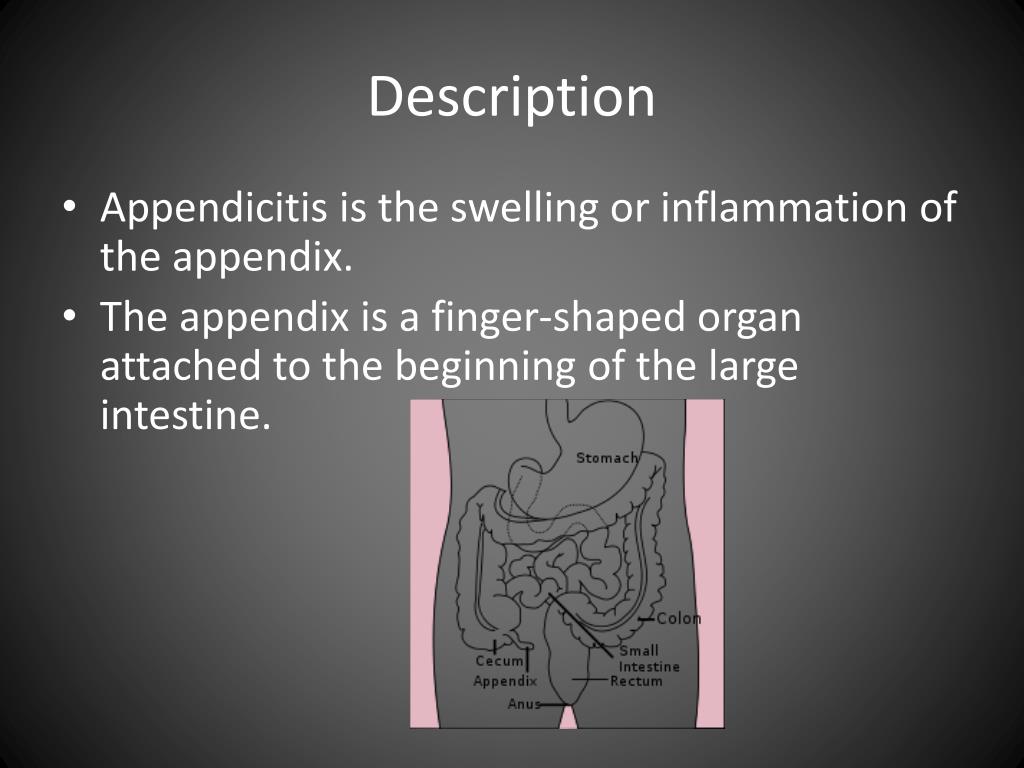 Description

• Appendicitis is the swelling or inflammation of the appendix.

• The appendix is a finger-shaped organ attached to the beginning of the large intestine.

Stomach
Colon
Small Intestine
Cecum
Appendix
Rectum
Anus